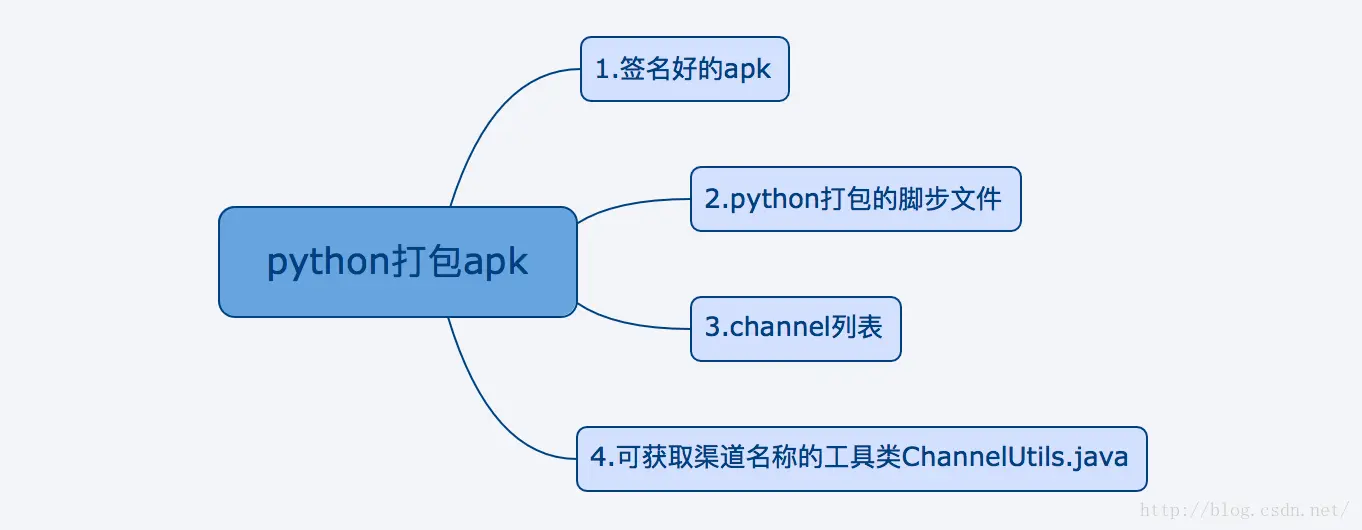 python打包apk

1.签名好的apk

2.python打包的脚步文件

3.channel列表

4.可获取渠道名称的工具类ChannelUtils.java

http://blog.csdn.net/